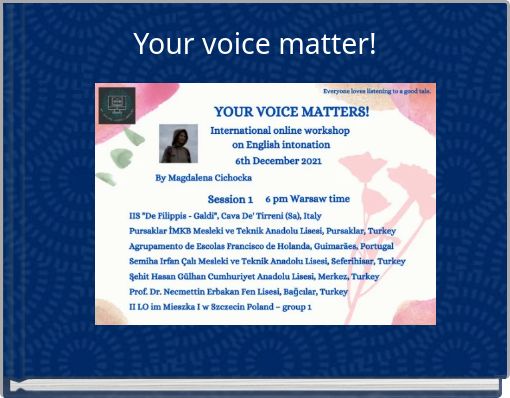 Your voice matter!

Everyone loves listening to a good tale.

YOUR VOICE MATTERS!

International online workshop on English intonation
6th December 2021

By Magdalena Cichocka

Session 1    6 pm Warsaw time

IIS "De Filippis - Galdi", Cava De' Tirreni (Sa), Italy
Pursaklar İMKB Mesleki ve Teknik Anadolu Lisesi, Pursaklar, Turkey
Agrupamento de Escolas Francisco de Holanda, Guimarães, Portugal
Semiha Irfan Çalı Mesleki ve Teknik Anadolu Lisesi, Seferihisar, Turkey
Şehit Hasan Gülhan Cumhuriyet Anadolu Lisesi, Merkez, Turkey
Prof. Dr. Necmettin Erbakan Fen Lisesi, Bağcılar, Turkey
II LO im Mieszka I w Szczecin Poland – group 1